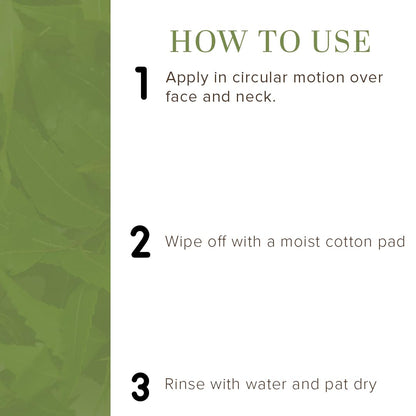 HOW TO USE

1 Apply in circular motion over face and neck.

2 Wipe off with a moist cotton pad

3 Rinse with water and pat dry